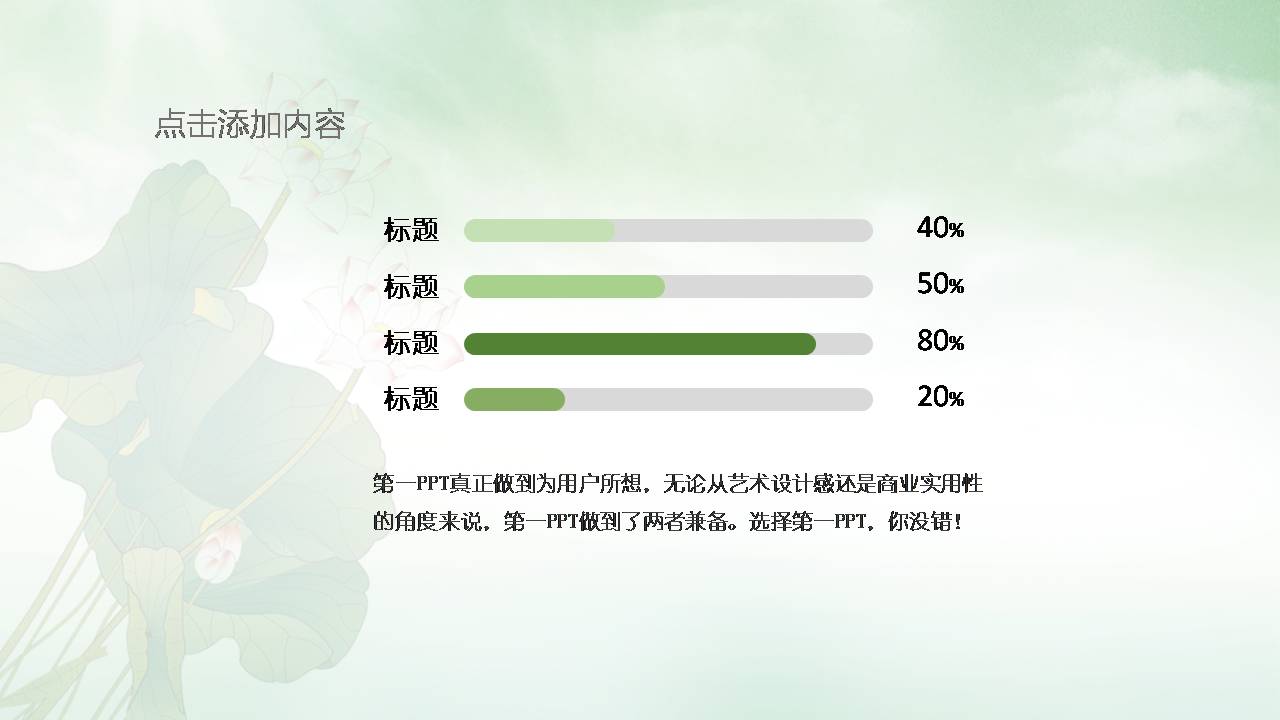 点击添加内容

标题 40%

标题 50%

标题 80%

标题 20%

第一PPT真正做到为用户所想，无论从艺术设计感还是商业实用性的角度来说，第一PPT做到了两者兼备。选择第一PPT，你没错！